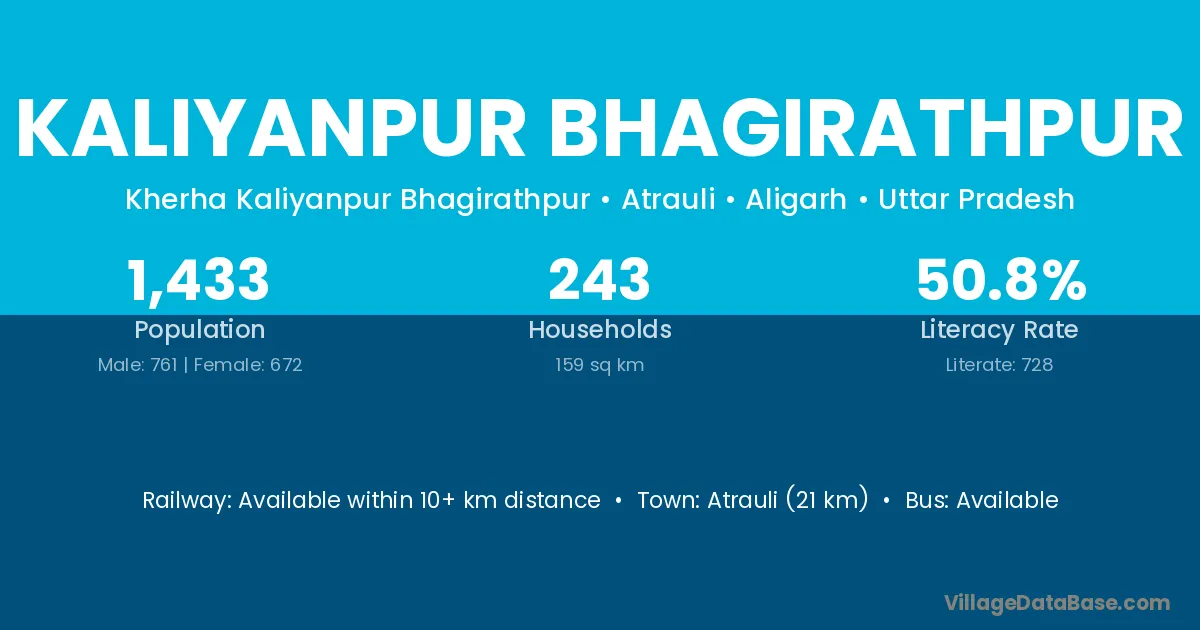 KALIYANPUR BHAGIRATHPUR

Kherha Kaliyanpur Bhagirathpur • Atrauli • Aligarh • Uttar Pradesh

1,433
Population
Male: 761 | Female: 672

243
Households
159 sq km

50.8%
Literacy Rate
Literate: 728

Railway: Available within 10+ km distance • Town: Atrauli (21 km) • Bus: Available

VillageDataBase.com